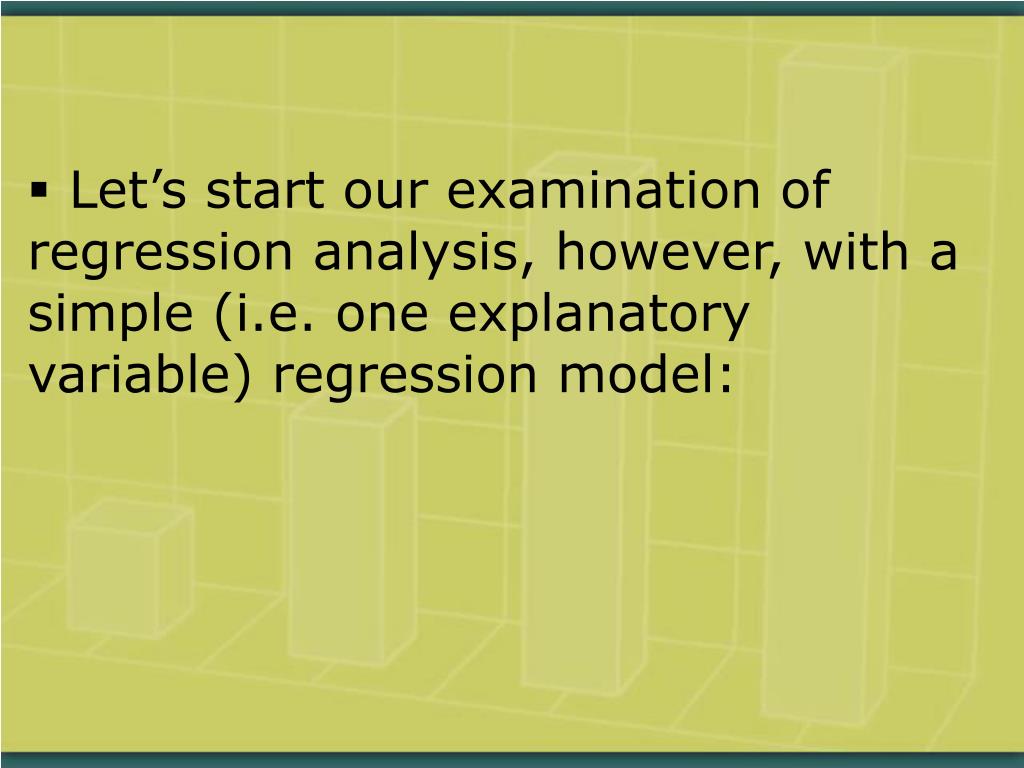 ▪ Let’s start our examination of regression analysis, however, with a simple (i.e. one explanatory variable) regression model: